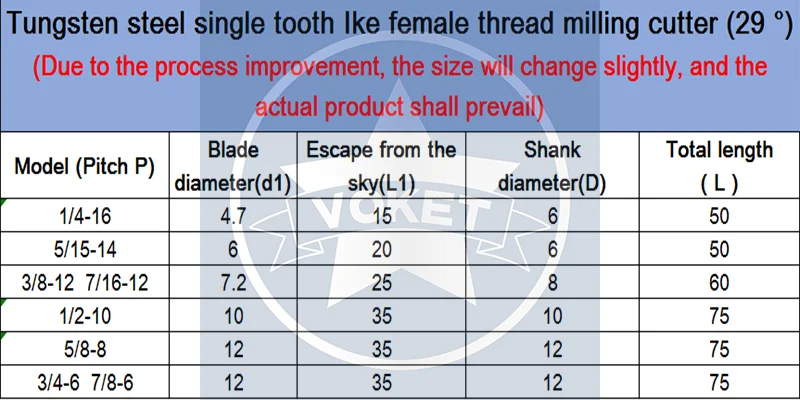 Tungsten steel single tooth Ike female thread milling cutter (29 °)

(Due to the process improvement, the size will change slightly, and the actual product shall prevail)

| Model (Pitch P) | Blade diameter(d1) | Escape from the sky(L1) | Shank diameter(D) | Total length ( L ) |
|---|---|---|---|---|
| 1/4-16 | 4.7 | 15 | 6 | 50 |
| 5/15-14 | 6 | 20 | 6 | 50 |
| 3/8-12 7/16-12 | 7.2 | 25 | 8 | 60 |
| 1/2-10 | 10 | 35 | 10 | 75 |
| 5/8-8 | 12 | 35 | 12 | 75 |
| 3/4-6 7/8-6 | 12 | 35 | 12 | 75 |

VOKET